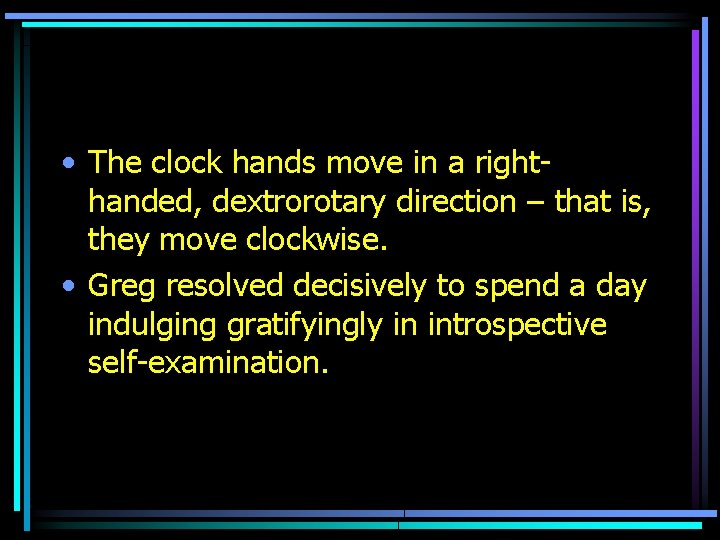 • The clock hands move in a right-handed, dextrorotary direction – that is, they move clockwise.

• Greg resolved decisively to spend a day indulging gratifyingly in introspective self-examination.